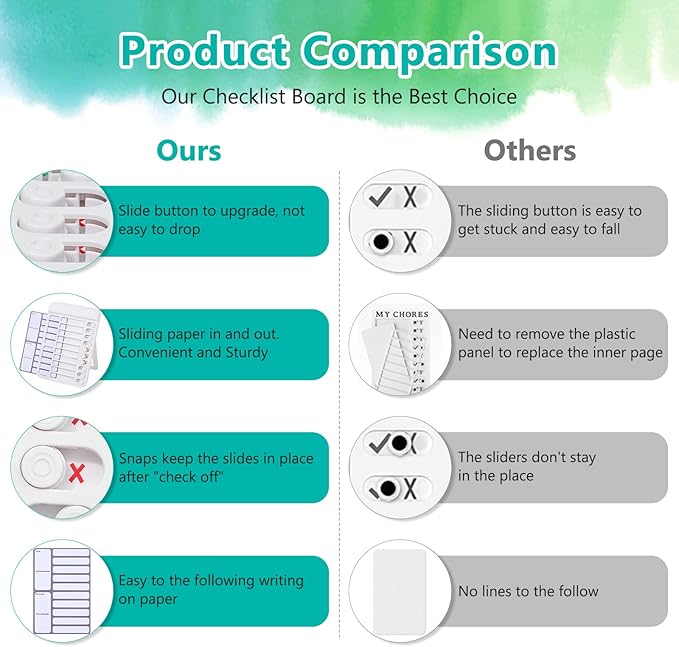 Product Comparison

Our Checklist Board is the Best Choice

Ours

Slide button to upgrade, not easy to drop

Sliding paper in and out. Convenient and Sturdy

Snaps keep the slides in place after "check off"

Easy to the following writing on paper

Others

The sliding button is easy to get stuck and easy to fall

MY CHORES

Need to remove the plastic panel to replace the inner page

The sliders don't stay in the place

No lines to the follow